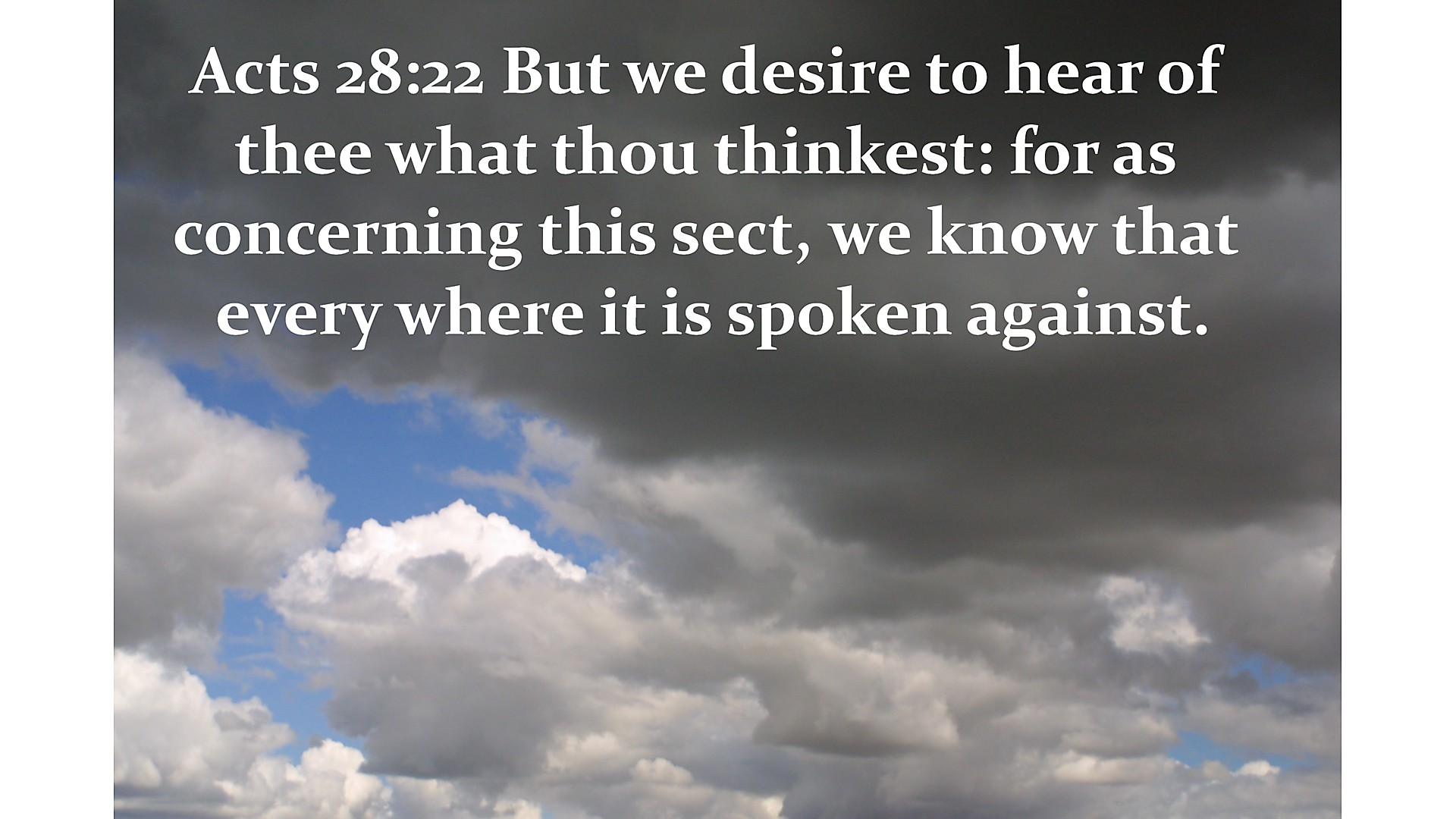 Acts 28:22 But we desire to hear of thee what thou thinkest: for as concerning this sect, we know that every where it is spoken against.